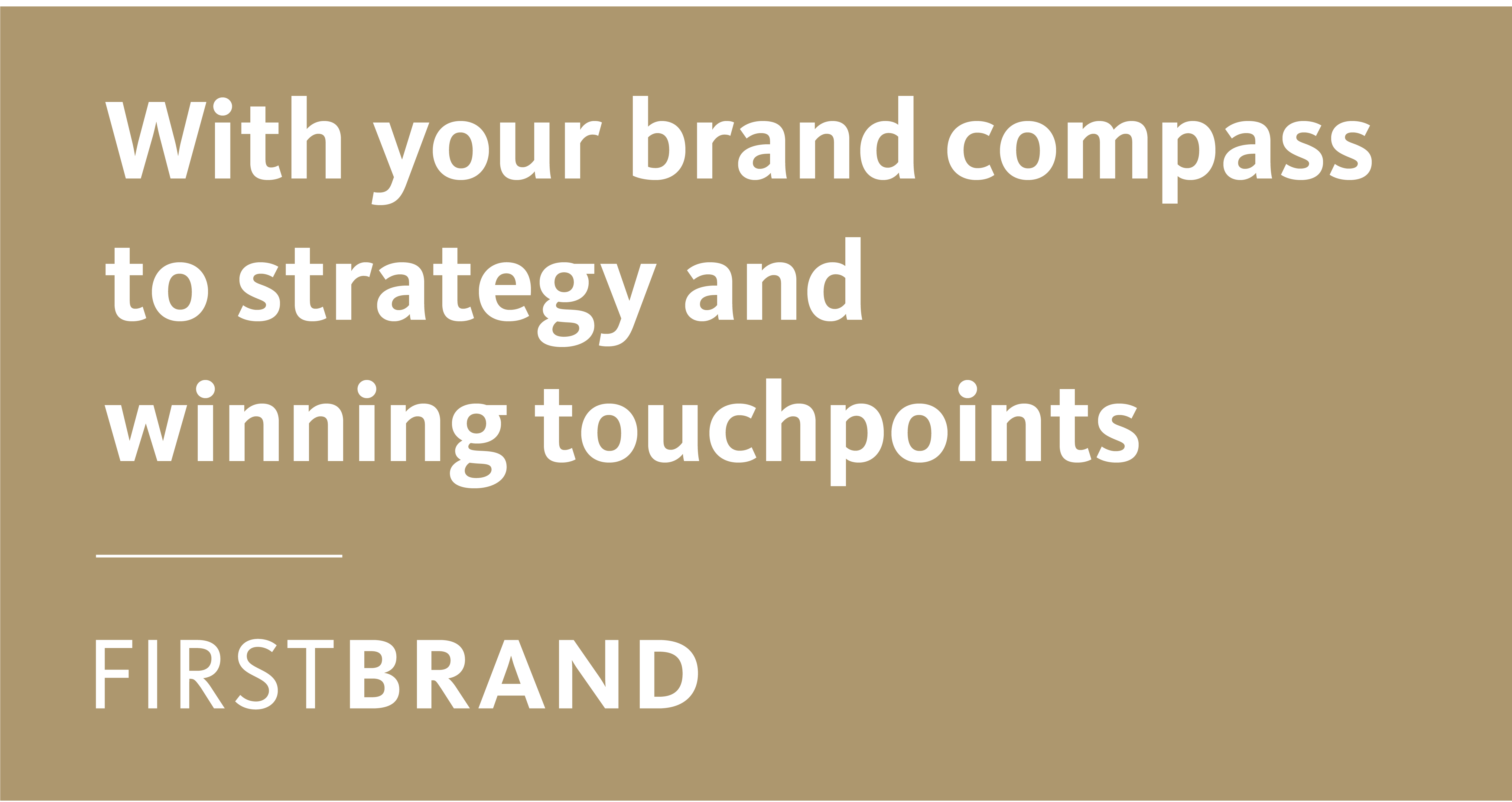 With your brand compass to strategy and winning touchpoints

FIRSTBRAND